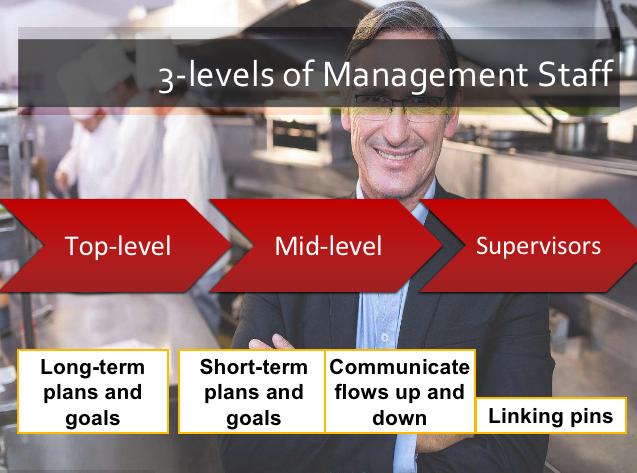 3-levels of Management Staff

Top-level

Mid-level

Supervisors

Long-term plans and goals

Short-term plans and goals

Communicate flows up and down

Linking pins